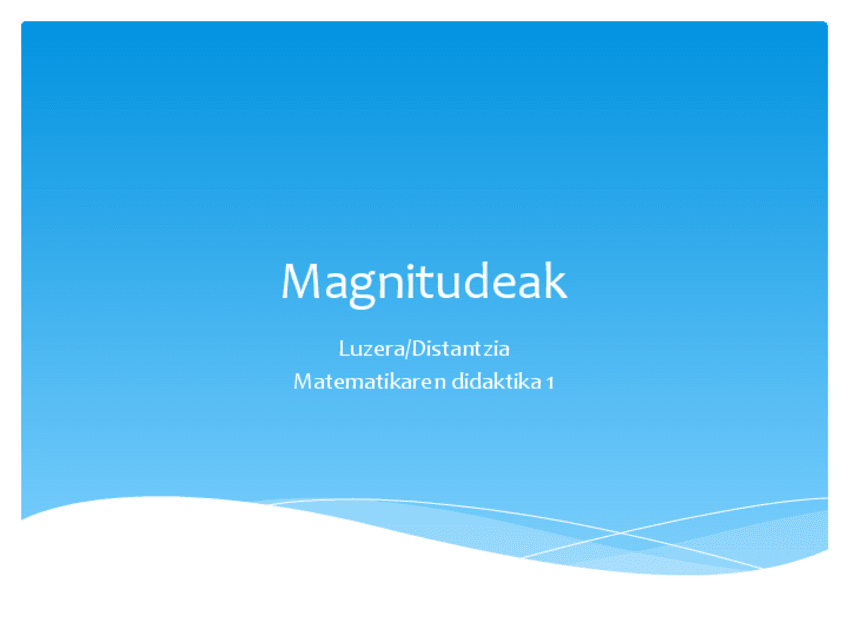 Magnitudeak

Luzera/Distantzia
Matematikaren didaktika 1